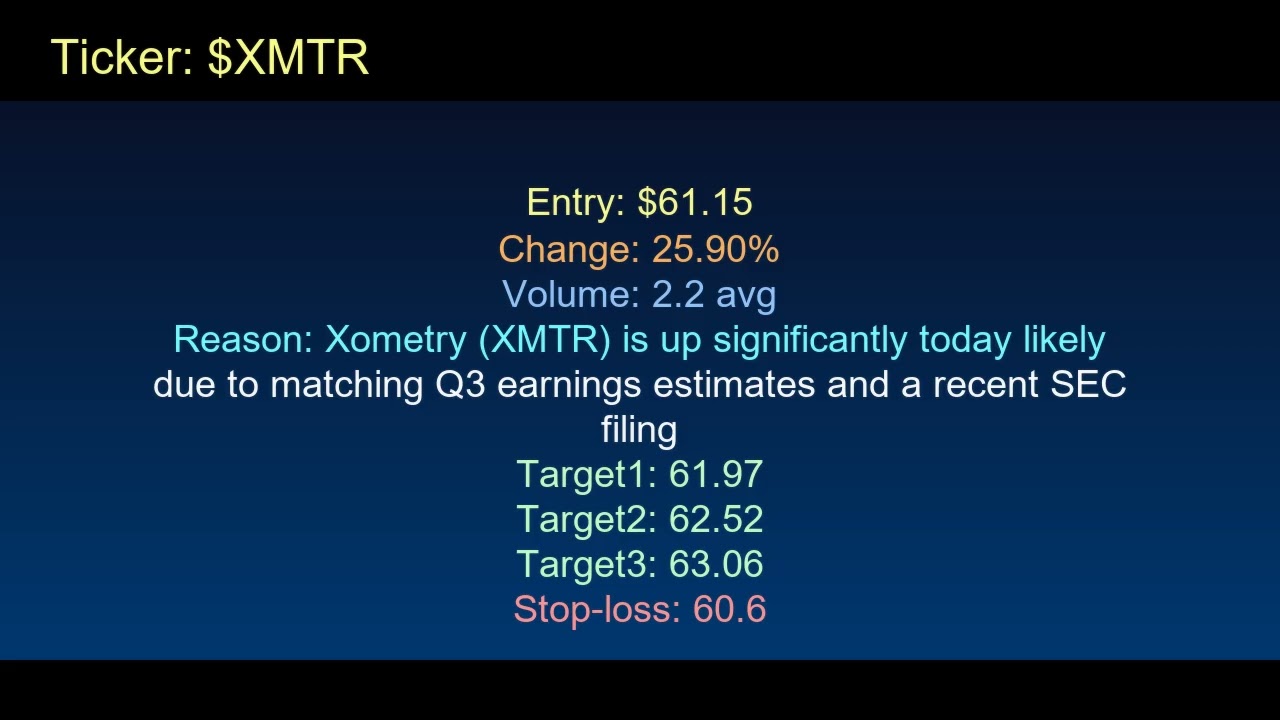 Ticker: \$XMTR

Entry: \$61.15
Change: 25.90%
Volume: 2.2 avg
Reason: Xometry (XMTR) is up significantly today likely due to matching Q3 earnings estimates and a recent SEC filing
Target1: 61.97
Target2: 62.52
Target3: 63.06
Stop-loss: 60.6